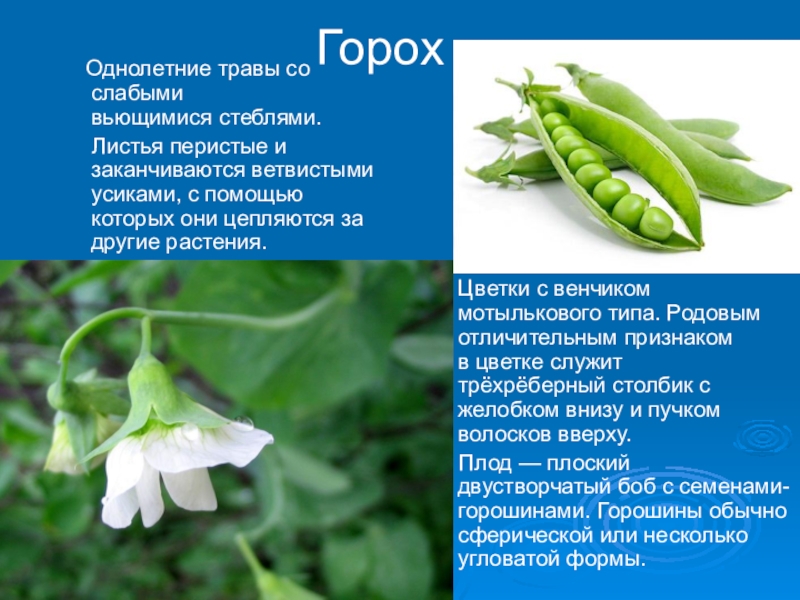 Горох

Однолетние травы со слабыми вьющимися стеблями.

Листья перистые и заканчиваются ветвистыми усиками, с помощью которых они цепляются за другие растения.

Цветки с венчиком мотылькового типа. Родовым отличительным признаком в цветке служит трёхрёберный столбик с желобком внизу и пучком волосков вверху.

Плод — плоский двустворчатый боб с семенами-горошинами. Горошины обычно сферической или несколько угловатой формы.